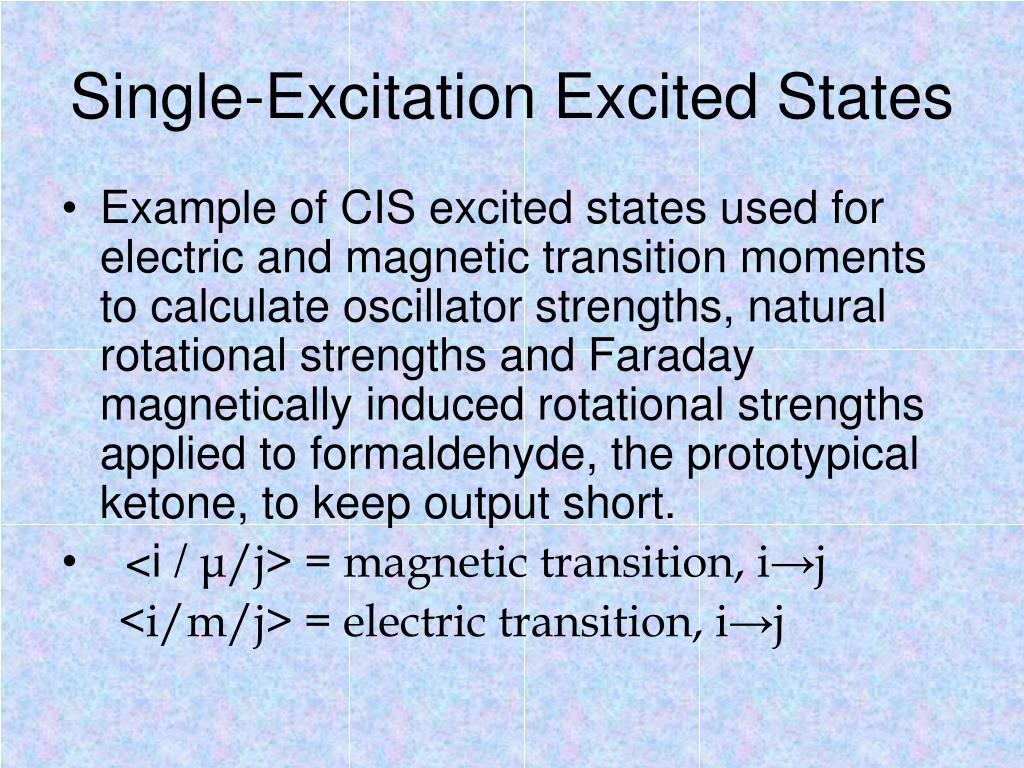 Single-Excitation Excited States

• Example of CIS excited states used for electric and magnetic transition moments to calculate oscillator strengths, natural rotational strengths and Faraday magnetically induced rotational strengths applied to formaldehyde, the prototypical ketone, to keep output short.

• <i / μ/j> = magnetic transition, i→j
<i/m/j> = electric transition, i→j